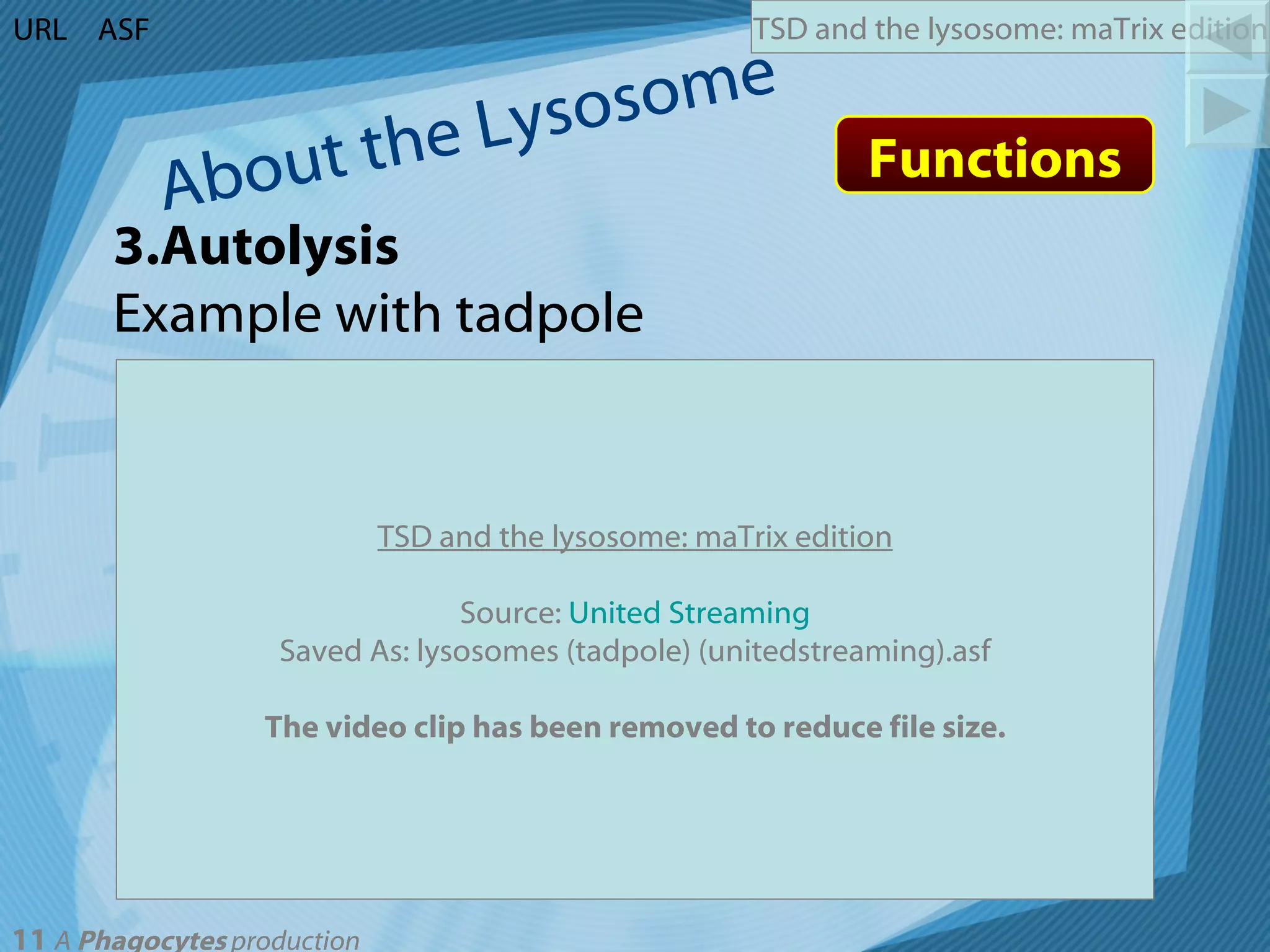 URL ASF

TSD and the lysosome: maTrix edition

About the Lysosome

Functions

3.Autolysis
Example with tadpole

TSD and the lysosome: maTrix edition

Source: United Streaming
Saved As: lysosomes (tadpole) (unitedstreaming).asf

The video clip has been removed to reduce file size.

11 A Phagocytes production